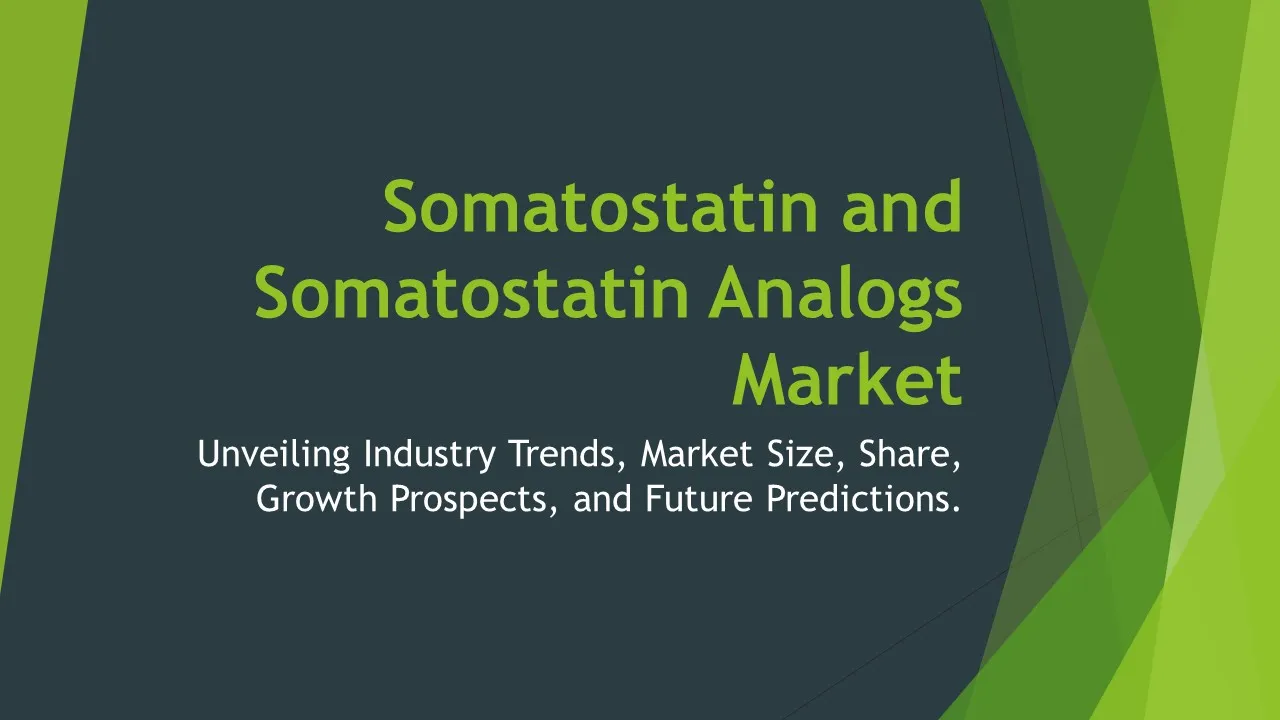 Somatostatin and Somatostatin Analogs Market

Unveiling Industry Trends, Market Size, Share, Growth Prospects, and Future Predictions.